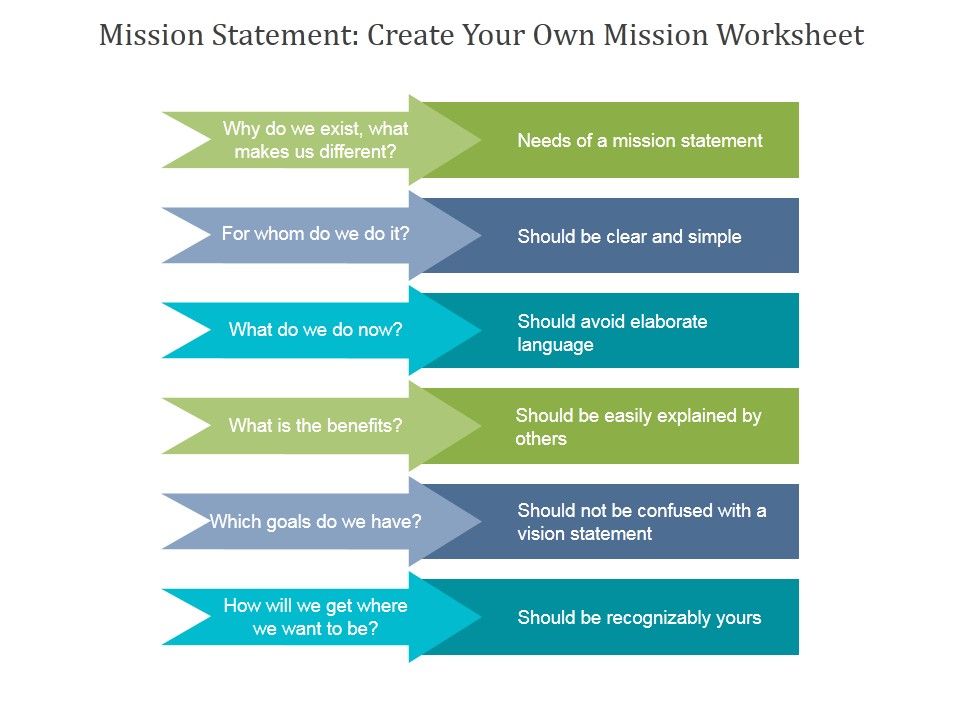 Mission Statement: Create Your Own Mission Worksheet

Why do we exist, what makes us different?

Needs of a mission statement

For whom do we do it?

Should be clear and simple

What do we do now?

Should avoid elaborate language

What is the benefits?

Should be easily explained by others

Which goals do we have?

Should not be confused with a vision statement

How will we get where we want to be?

Should be recognizably yours